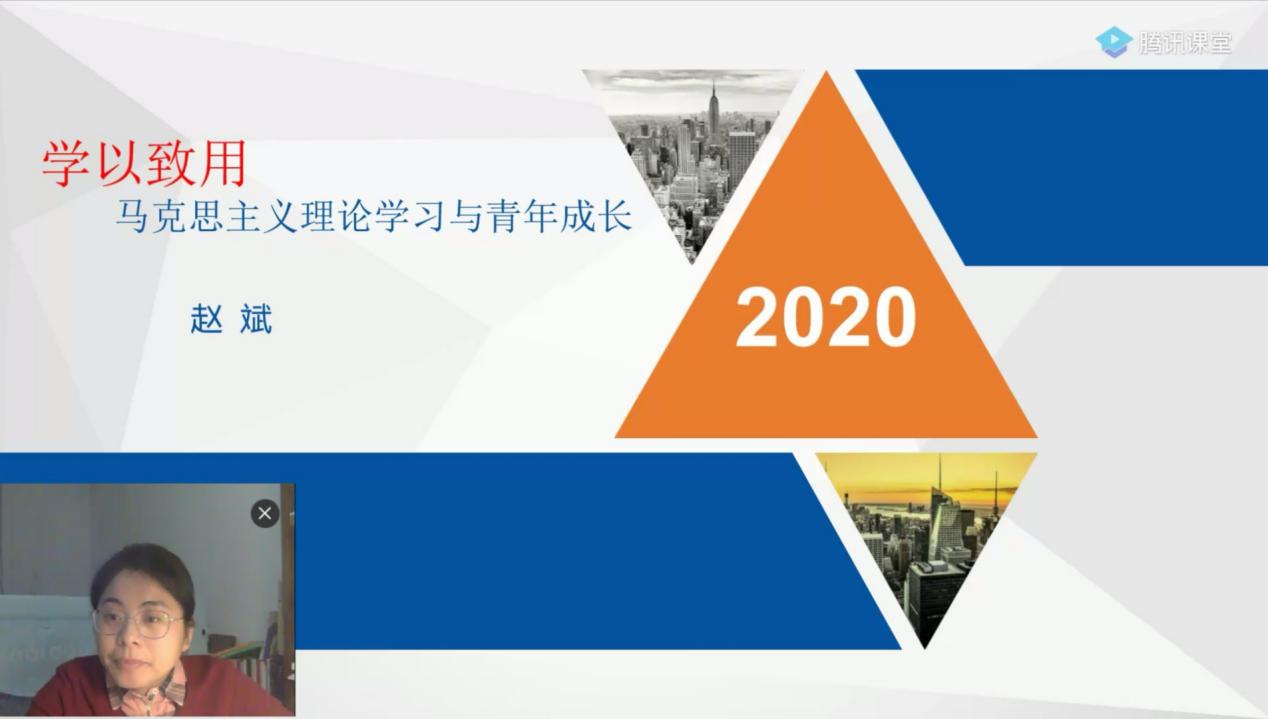 腾讯课堂

学以致用

马克思主义理论学习与青年成长

赵 斌

2020